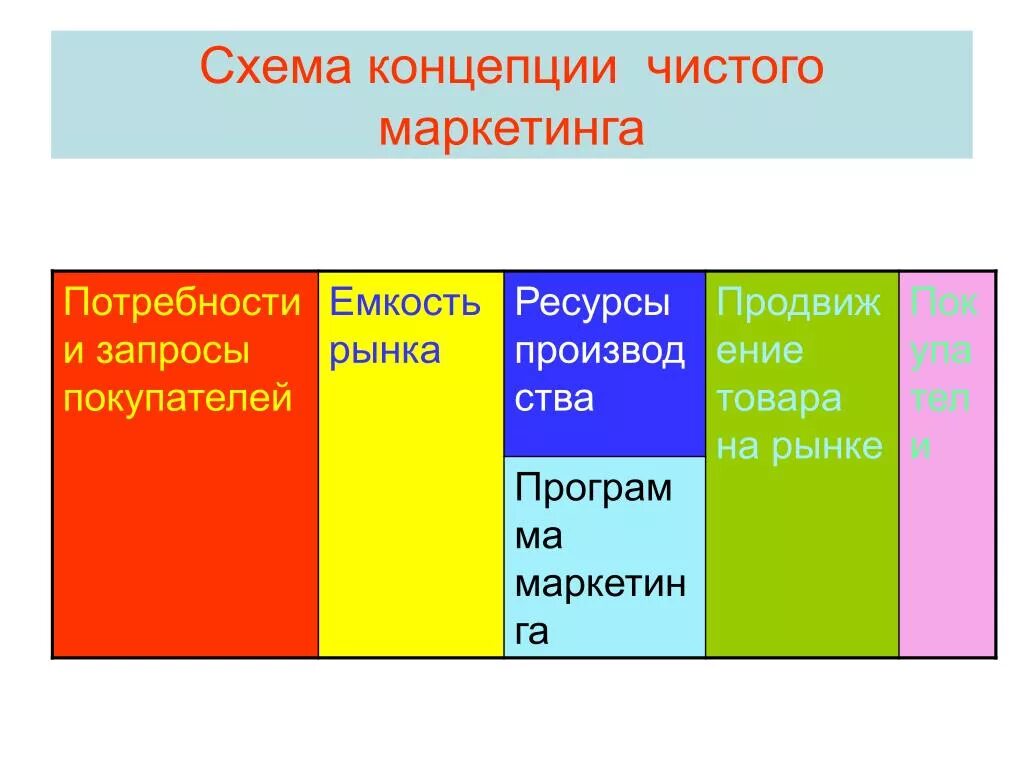 Схема концепции чистого маркетинга

| Потребности и запросы покупателей | Емкость рынка | Ресурсы производства | Продвижение товара на рынке | Покупатели |
|---|---|---|---|---|
| | | Программа маркетинга | | |